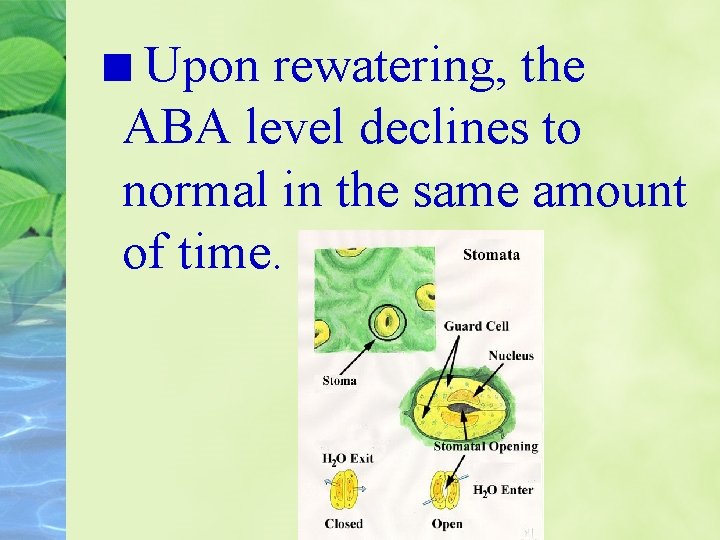 ■ Upon rewatering, the ABA level declines to normal in the same amount of time.

Stomata

Guard Cell

Nucleus

Stoma

Stomatal Opening

$H_2O$ Exit

$H_2O$ Enter

Closed

Open